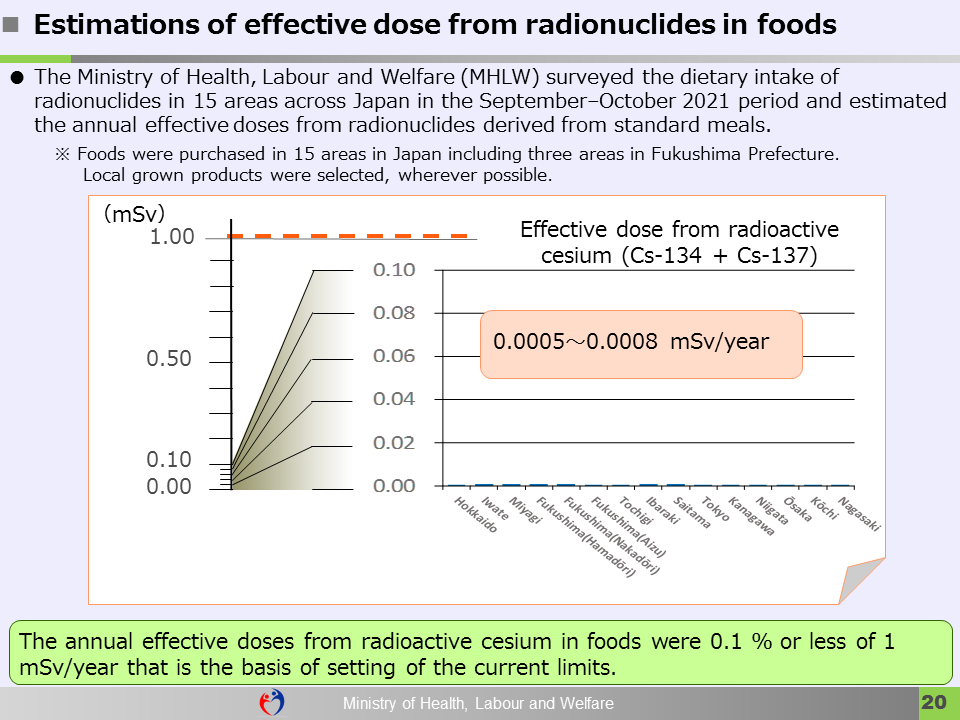 ■ Estimations of effective dose from radionuclides in foods

● The Ministry of Health, Labour and Welfare (MHLW) surveyed the dietary intake of radionuclides in 15 areas across Japan in the September–October 2021 period and estimated the annual effective doses from radionuclides derived from standard meals.

※ Foods were purchased in 15 areas in Japan including three areas in Fukushima Prefecture. Local grown products were selected, wherever possible.

(mSv)
1.00
0.50
0.10
0.00

Effective dose from radioactive cesium (Cs-134 + Cs-137)

0.10
0.08
0.06
0.04
0.02
0.00

0.0005～0.0008 mSv/year

Hokkaido
Iwate
Miyagi
Fukushima(Hamadōri)
Fukushima(Nakadōri)
Fukushima(Aizu)
Tochigi
Ibaraki
Saitama
Tokyo
Kanagawa
Niigata
Ōsaka
Kōchi
Nagasaki

The annual effective doses from radioactive cesium in foods were 0.1 % or less of 1 mSv/year that is the basis of setting of the current limits.

Ministry of Health, Labour and Welfare
20